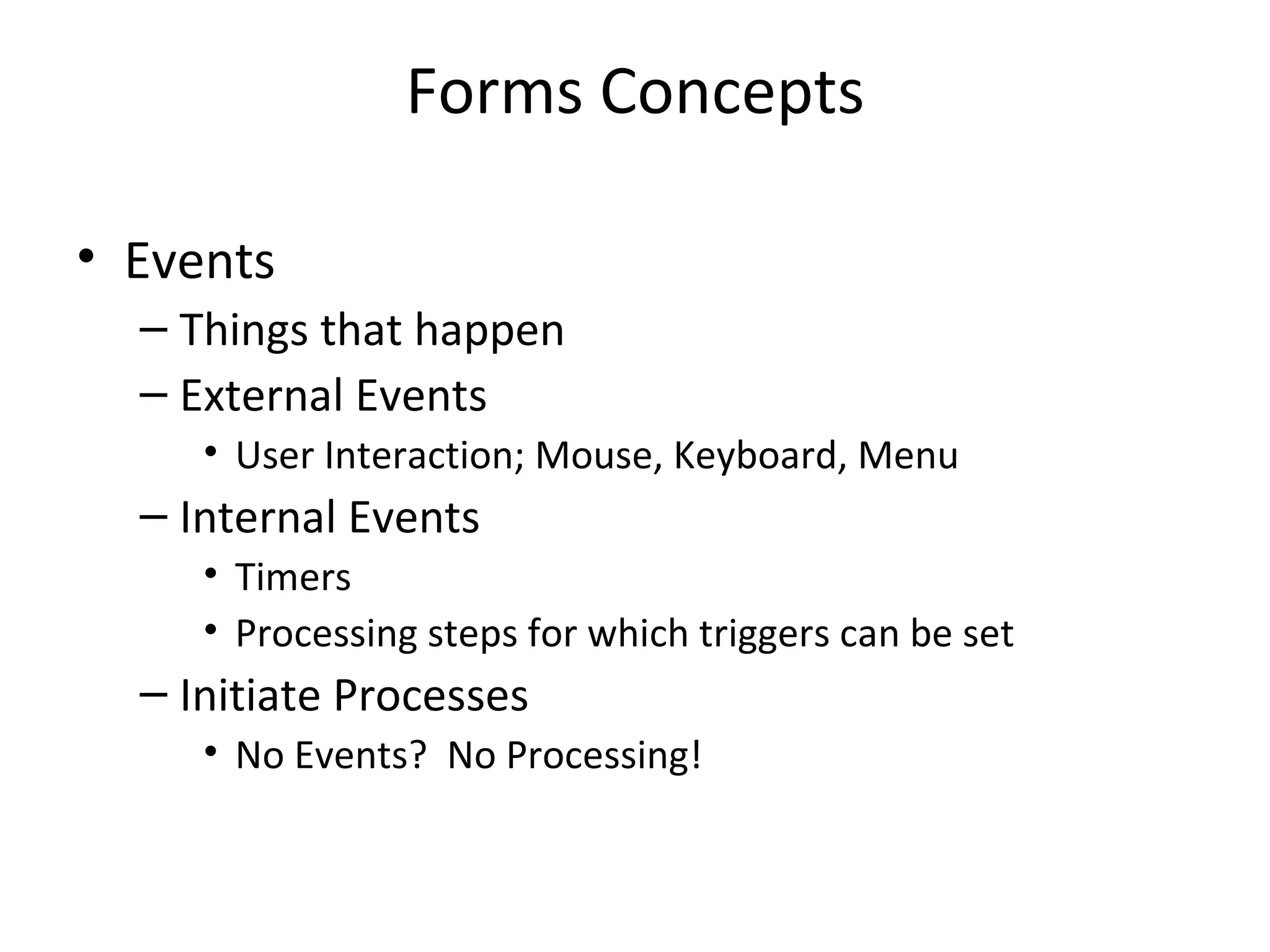 Forms Concepts

• Events
  – Things that happen
  – External Events
    • User Interaction; Mouse, Keyboard, Menu
  – Internal Events
    • Timers
    • Processing steps for which triggers can be set
  – Initiate Processes
    • No Events?  No Processing!